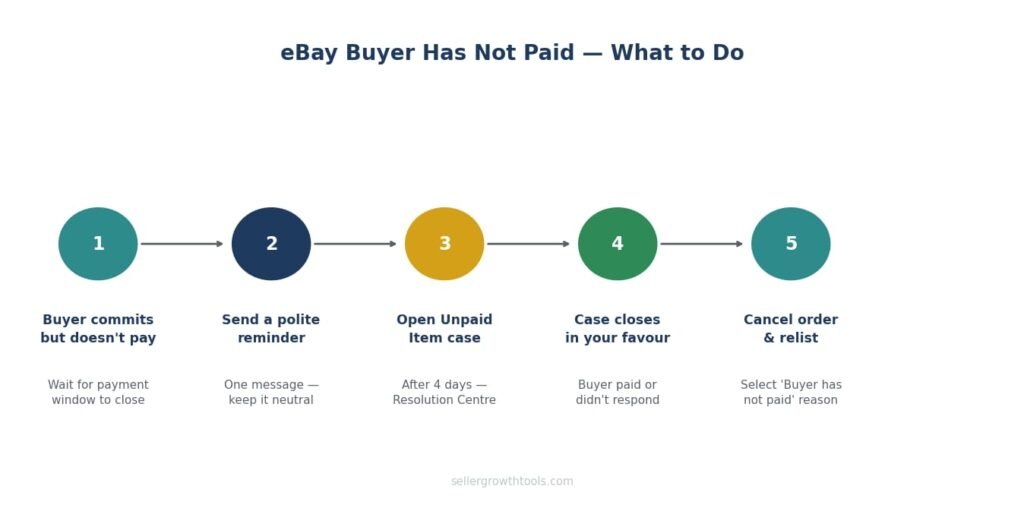 eBay Buyer Has Not Paid — What to Do

1

Buyer commits but doesn't pay

Wait for payment window to close

2

Send a polite reminder

One message — keep it neutral

3

Open Unpaid Item case

After 4 days — Resolution Centre

4

Case closes in your favour

Buyer paid or didn't respond

5

Cancel order & relist

Select 'Buyer has not paid' reason

sellergrowthtools.com